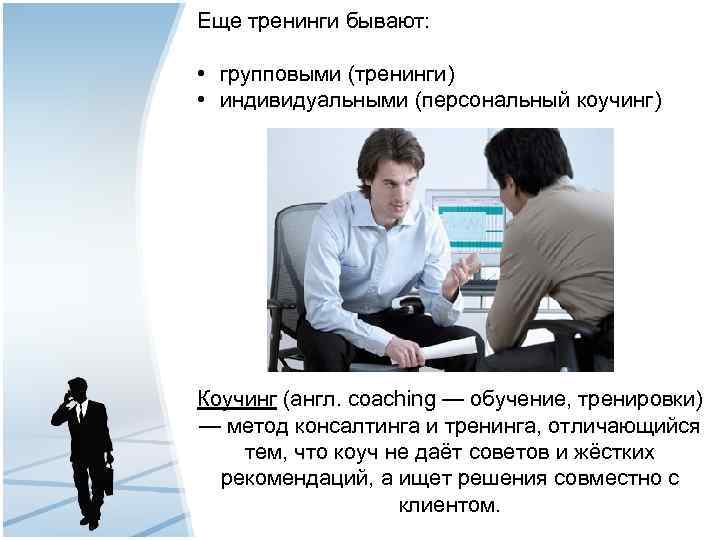 Еще тренинги бывают:

• групповыми (тренинги)
• индивидуальными (персональный коучинг)

Коучинг (англ. coaching — обучение, тренировки) — метод консалтинга и тренинга, отличающийся тем, что коуч не даёт советов и жёстких рекомендаций, а ищет решения совместно с клиентом.